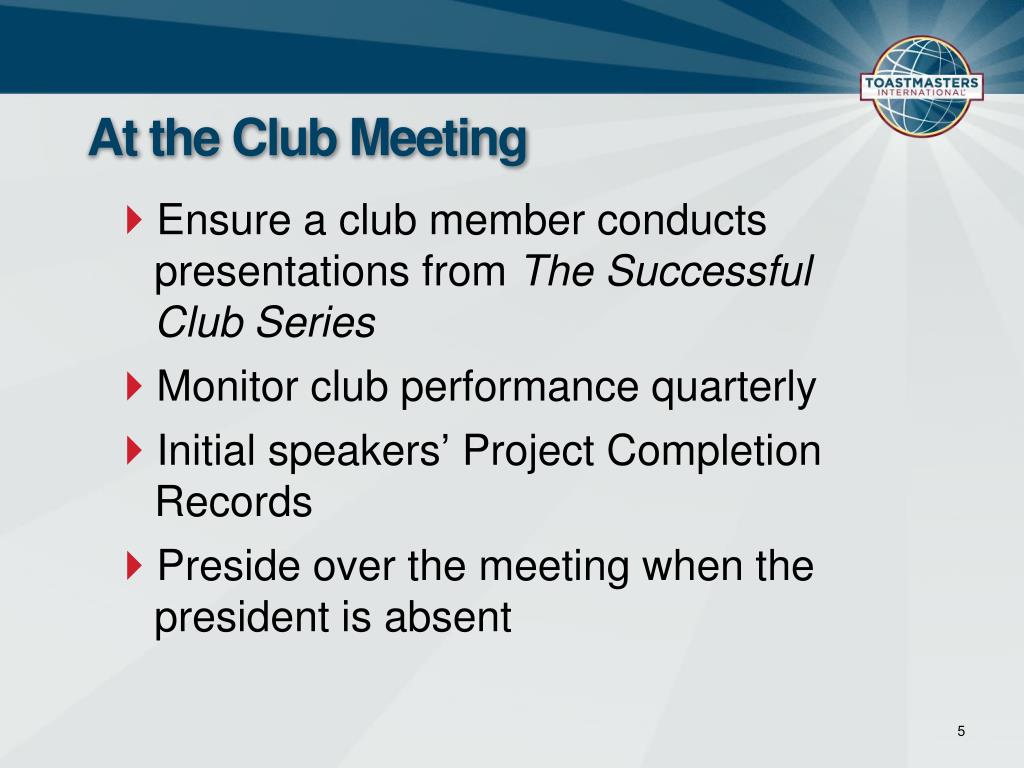 TOASTMASTERS INTERNATIONAL

At the Club Meeting

Ensure a club member conducts presentations from The Successful Club Series

Monitor club performance quarterly

Initial speakers' Project Completion Records

Preside over the meeting when the president is absent

5